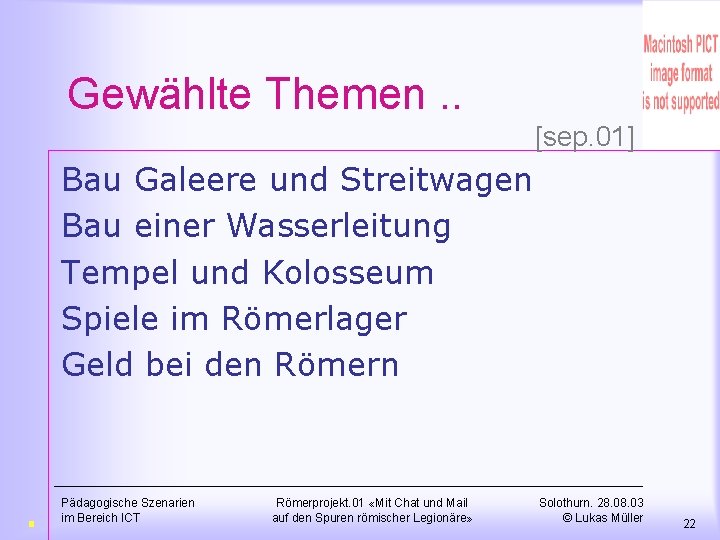 Macintosh PICT image format is not supported

Gewählte Themen ..

[sep.01]

Bau Galeere und Streitwagen
Bau einer Wasserleitung
Tempel und Kolosseum
Spiele im Römerlager
Geld bei den Römern

Pädagogische Szenarien im Bereich ICT

Römerprojekt.01 «Mit Chat und Mail auf den Spuren römischer Legionäre»

Solothurn. 28.08.03 © Lukas Müller

22